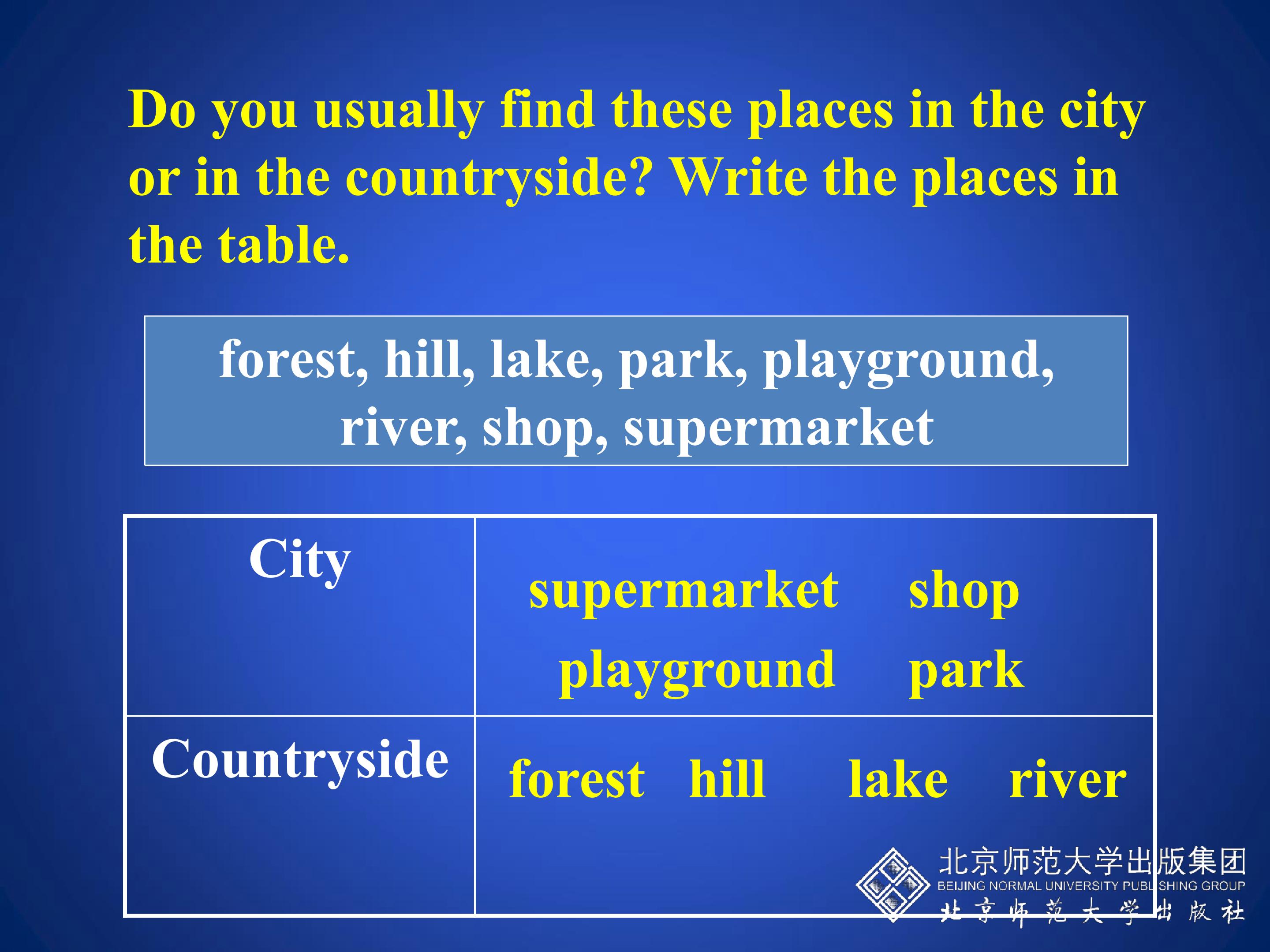 Do you usually find these places in the city or in the countryside? Write the places in the table.

forest, hill, lake, park, playground, river, shop, supermarket

| City | supermarket shop playground park |
|---|---|
| Countryside | forest hill lake river |

北京师范大学出版集团
BEIJING NORMAL UNIVERSITY PUBLISHING GROUP
北京师范大学出版社